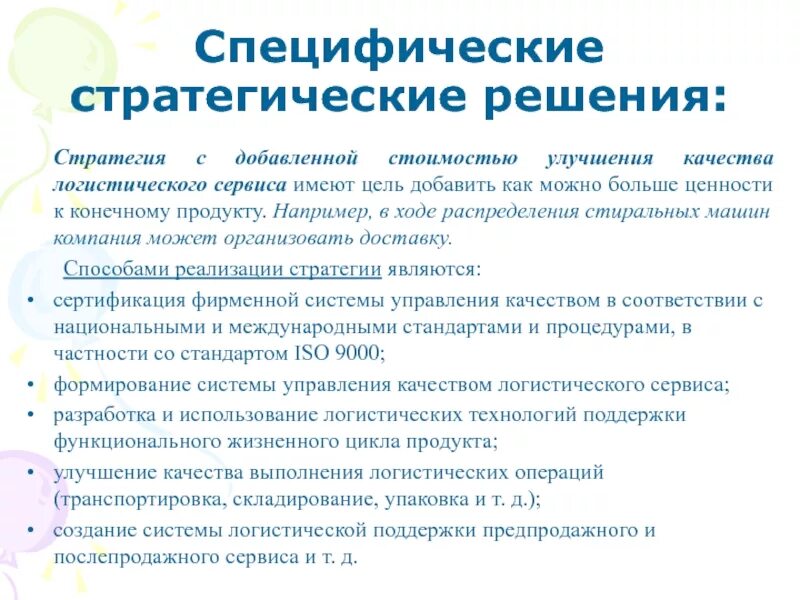 Специфические стратегические решения:

Стратегия с добавленной стоимостью улучшения качества логистического сервиса имеют цель добавить как можно больше ценности к конечному продукту. Например, в ходе распределения стиральных машин компания может организовать доставку.

Способами реализации стратегии являются:

• сертификация фирменной системы управления качеством в соответствии с национальными и международными стандартами и процедурами, в частности со стандартом ISO 9000;
• формирование системы управления качеством логистического сервиса;
• разработка и использование логистических технологий поддержки функционального жизненного цикла продукта;
• улучшение качества выполнения логистических операций (транспортировка, складирование, упаковка и т. д.);
• создание системы логистической поддержки предпродажного и послепродажного сервиса и т. д.